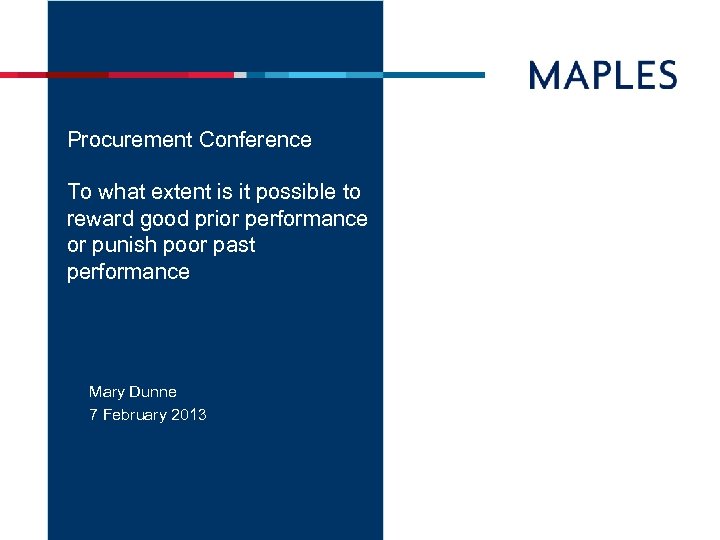 MAPLES

Procurement Conference

To what extent is it possible to reward good prior performance or punish poor past performance

Mary Dunne
7 February 2013